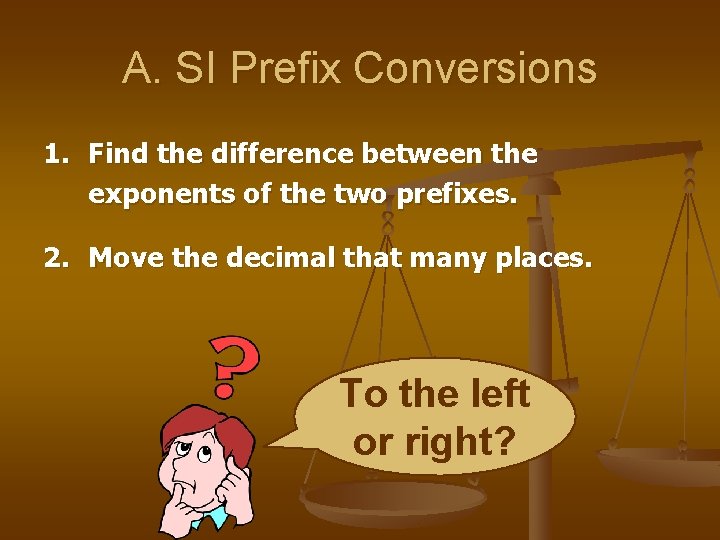 A. SI Prefix Conversions

1. Find the difference between the exponents of the two prefixes.

2. Move the decimal that many places.

?

To the left or right?